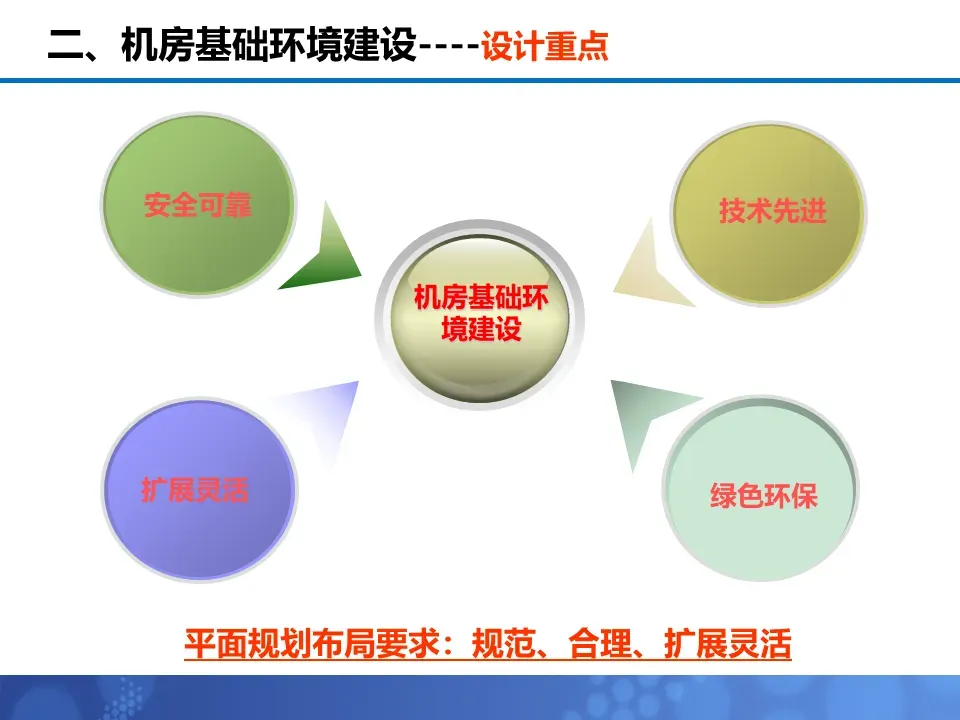 二、机房基础环境建设----设计重点

安全可靠

技术先进

机房基础环境建设

扩展灵活

绿色环保

平面规划布局要求：规范、合理、扩展灵活